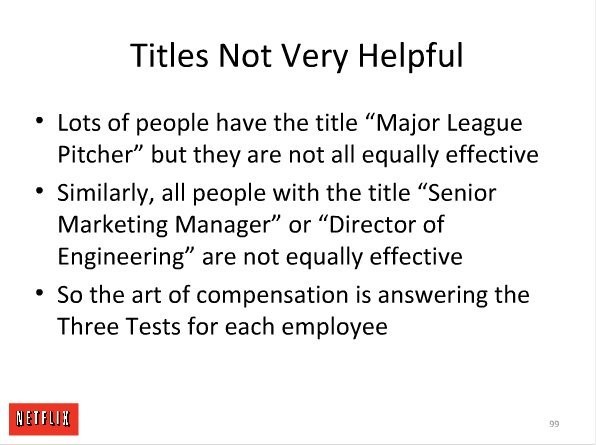 Titles Not Very Helpful

• Lots of people have the title “Major League Pitcher” but they are not all equally effective

• Similarly, all people with the title “Senior Marketing Manager” or “Director of Engineering” are not equally effective

• So the art of compensation is answering the Three Tests for each employee

NETFLIX

99